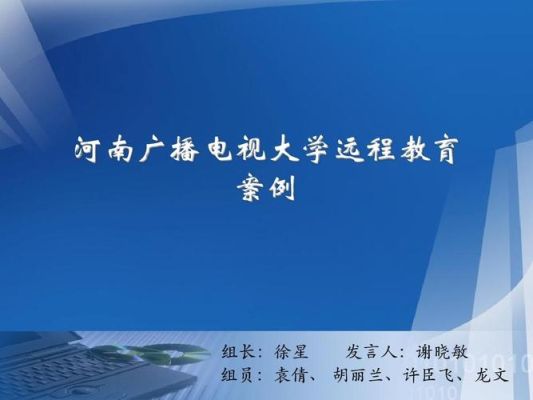 河南广播电视大学远程教育案例

组长：徐星　　发言人：谢晓敏
组员：袁倩、胡丽兰、许臣飞、龙文